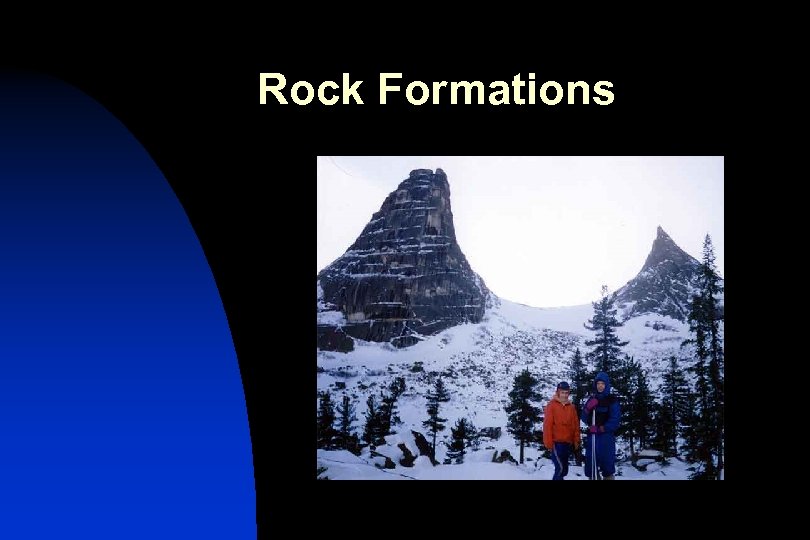 Rock Formations